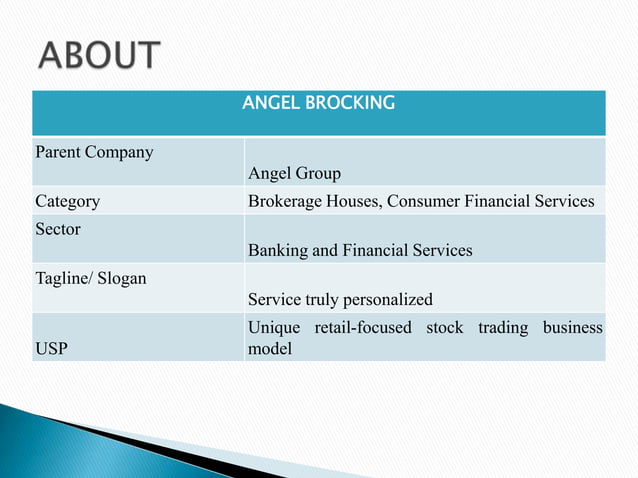 ABOUT

| ANGEL BROCKING | |
|---|---|
| Parent Company | Angel Group |
| Category | Brokerage Houses, Consumer Financial Services |
| Sector | Banking and Financial Services |
| Tagline/ Slogan | Service truly personalized |
| USP | Unique retail-focused stock trading business model |